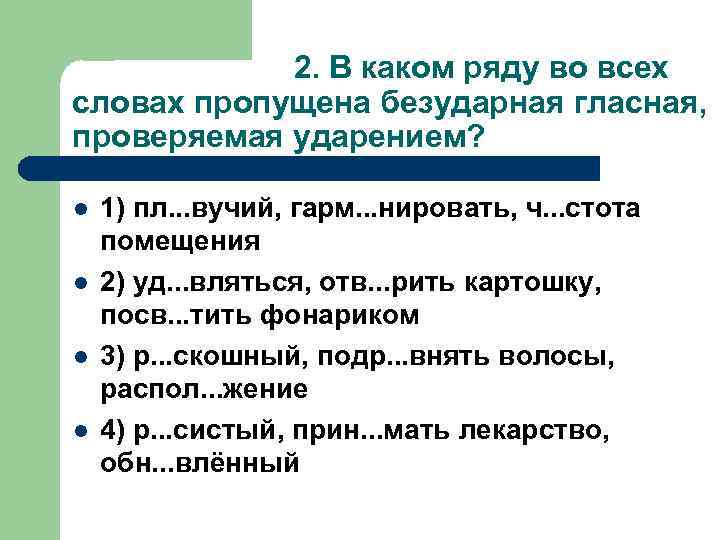 2. В каком ряду во всех словах пропущена безударная гласная, проверяемая ударением?

1) пл...вучий, гарм...нировать, ч...стота помещения

2) уд...вляться, отв...рить картошку, посв...тить фонариком

3) р...скошный, подр...внять волосы, распол...жение

4) р...систый, прин...мать лекарство, обн...влённый